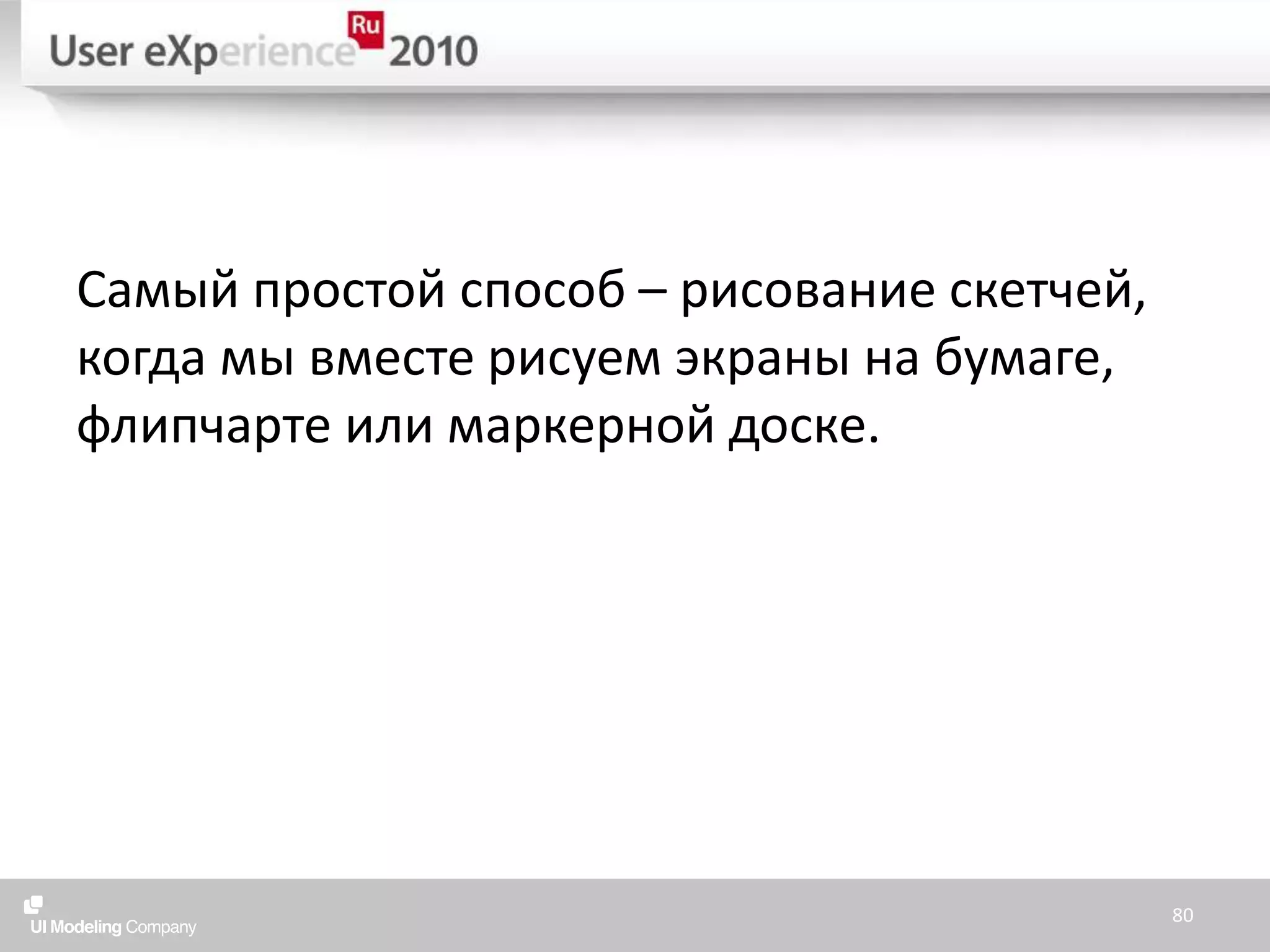 User eXperience Ru 2010

Самый простой способ – рисование скетчей, когда мы вместе рисуем экраны на бумаге, флипчарте или маркерной доске.

UI Modeling Company

80